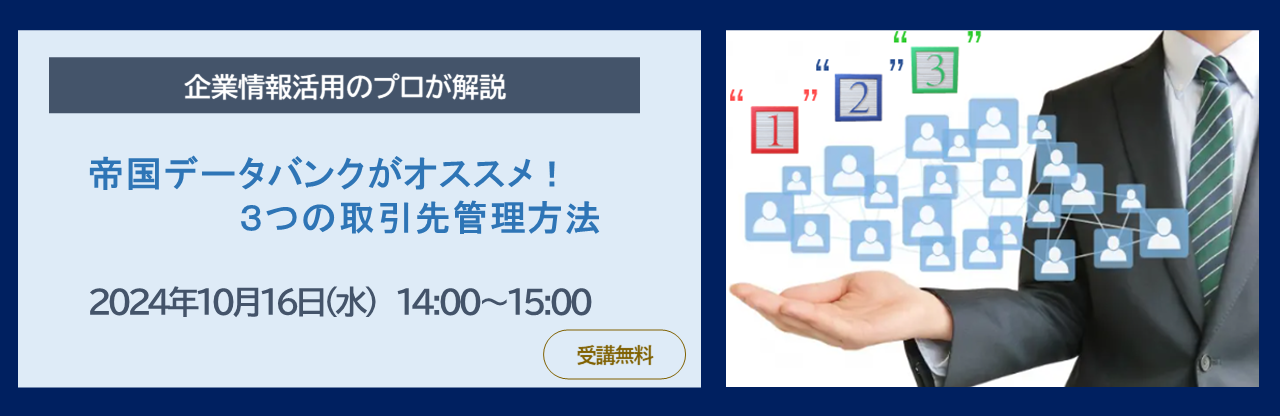 企業情報活用のプロが解説

帝国データバンクがオススメ！
３つの取引先管理方法

2024年10月16日(水) 14:00～15:00

受講無料

“1” “2” “3”